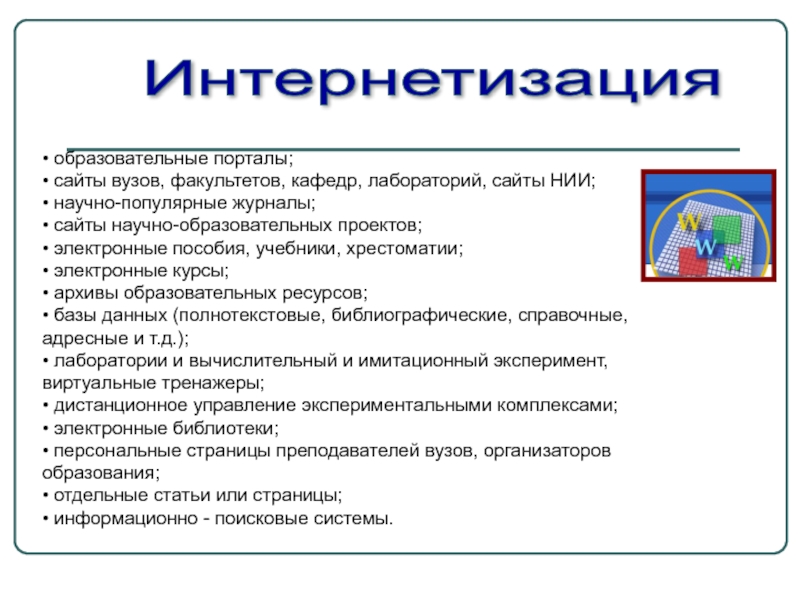 Интернетизация

• образовательные порталы;
• сайты вузов, факультетов, кафедр, лабораторий, сайты НИИ;
• научно-популярные журналы;
• сайты научно-образовательных проектов;
• электронные пособия, учебники, хрестоматии;
• электронные курсы;
• архивы образовательных ресурсов;
• базы данных (полнотекстовые, библиографические, справочные, адресные и т.д.);
• лаборатории и вычислительный и имитационный эксперимент, виртуальные тренажеры;
• дистанционное управление экспериментальными комплексами;
• электронные библиотеки;
• персональные страницы преподавателей вузов, организаторов образования;
• отдельные статьи или страницы;
• информационно - поисковые системы.

W
W
W